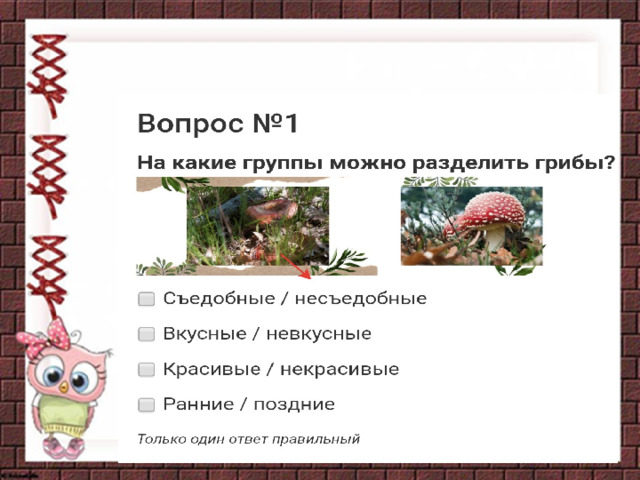 Вопрос №1

На какие группы можно разделить грибы?

Съедобные / несъедобные

Вкусные / невкусные

Красивые / некрасивые

Ранние / поздние

Только один ответ правильный